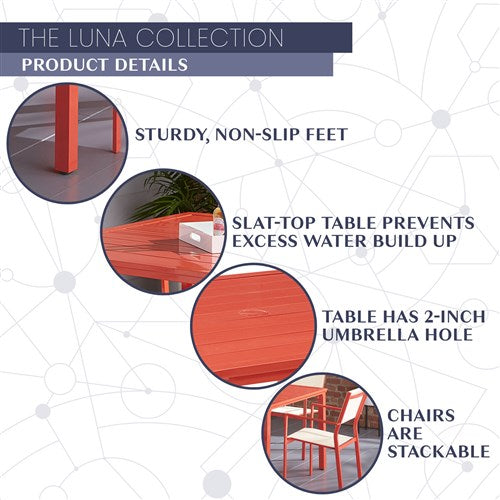 THE LUNA COLLECTION
PRODUCT DETAILS

STURDY, NON-SLIP FEET

SLAT-TOP TABLE PREVENTS EXCESS WATER BUILD UP

TABLE HAS 2-INCH UMBRELLA HOLE

CHAIRS ARE STACKABLE